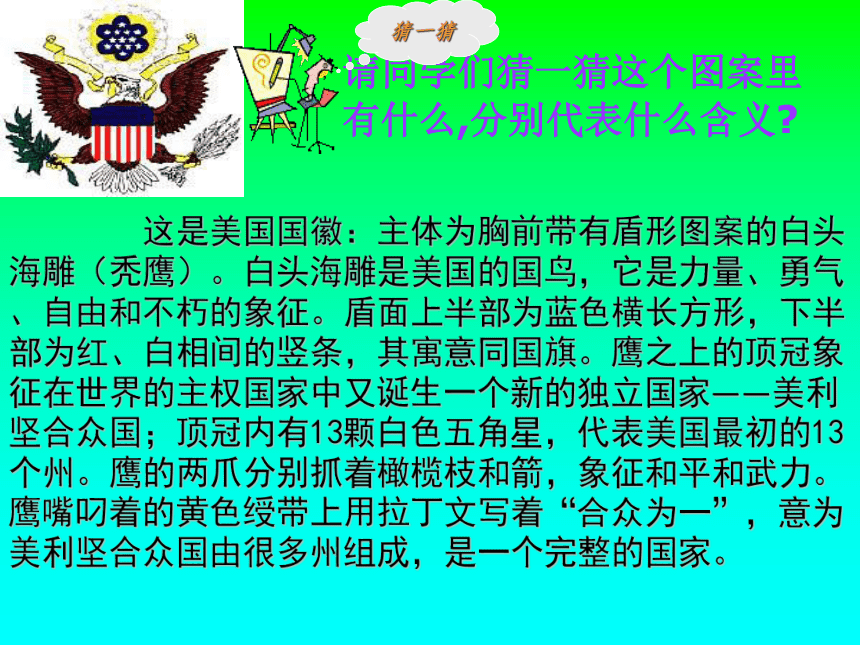 猜一猜

请同学们猜一猜这个图案里有什么,分别代表什么含义?

这是美国国徽：主体为胸前带有盾形图案的白头海雕（秃鹰）。白头海雕是美国的国鸟，它是力量、勇气、自由和不朽的象征。盾面上半部为蓝色横长方形，下半部为红、白相间的竖条，其寓意同国旗。鹰之上的顶冠象征在世界的主权国家中又诞生一个新的独立国家——美利坚合众国；顶冠内有13颗白色五角星，代表美国最初的13个州。鹰的两爪分别抓着橄榄枝和箭，象征和平和武力。鹰嘴叼着的黄色绶带上用拉丁文写着“合众为一”，意为美利坚合众国由很多州组成，是一个完整的国家。